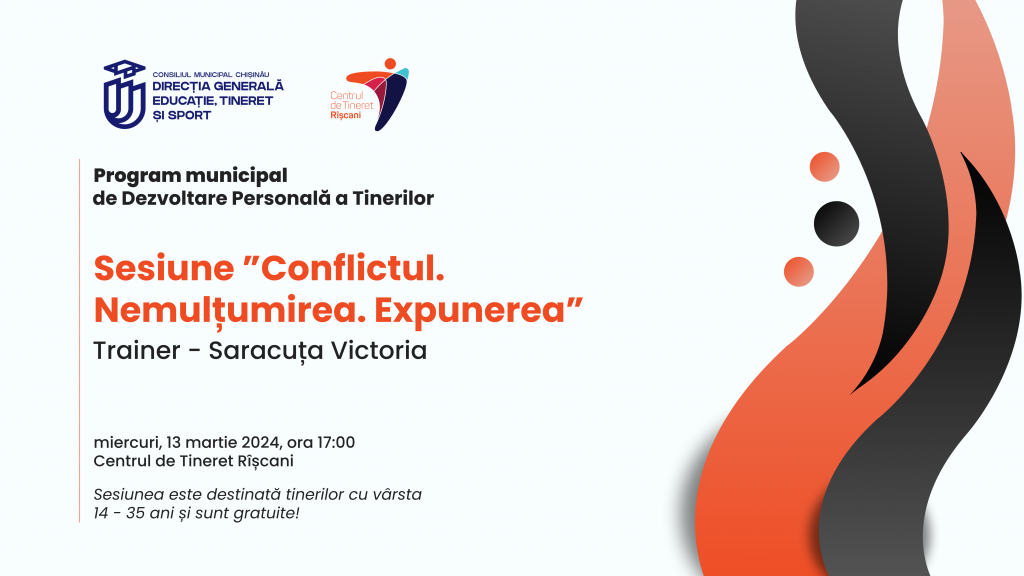 CONSILIUL MUNICIPAL CHIȘINĂU
DIRECȚIA GENERALĂ EDUCAȚIE, TINERET ȘI SPORT

Centrul de Tineret Rîșcani

Program municipal de Dezvoltare Personală a Tinerilor

Sesiune ”Conflictul. Nemulțumirea. Expunerea”
Trainer - Saracuța Victoria

miercuri, 13 martie 2024, ora 17:00
Centrul de Tineret Rîșcani

Sesiunea este destinată tinerilor cu vârsta 14 - 35 ani și sunt gratuite!